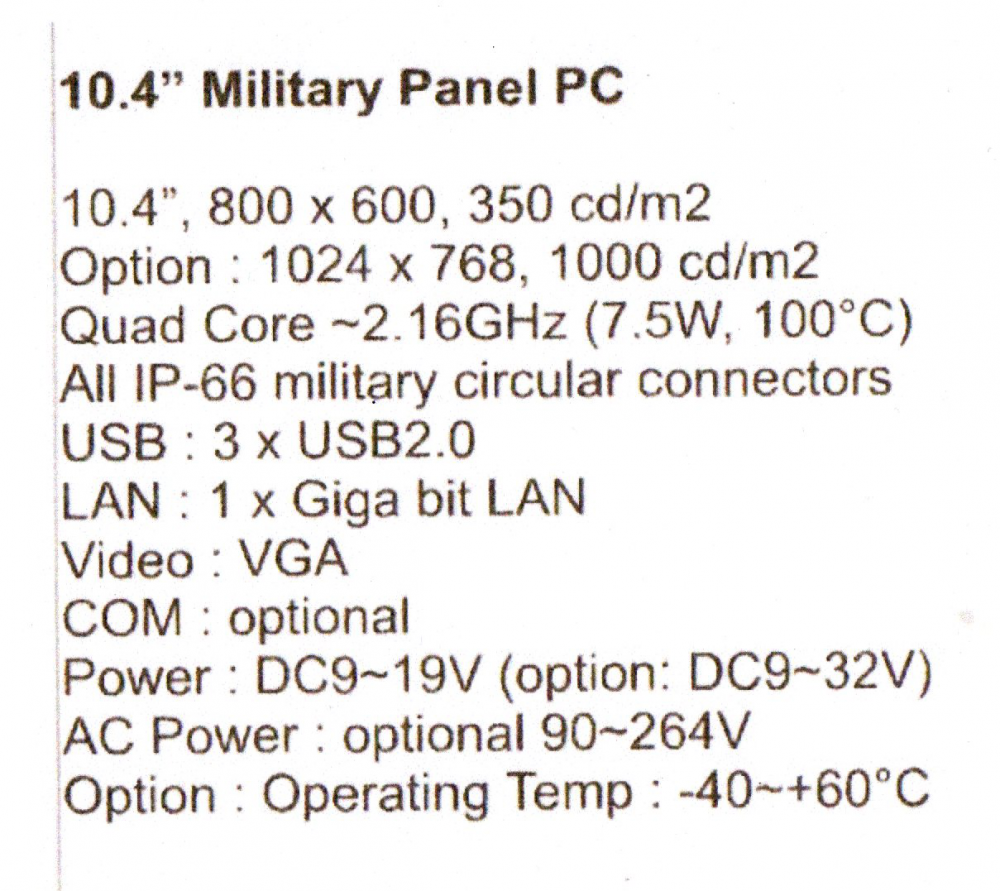 10.4" Military Panel PC

10.4", 800 x 600, 350 cd/m2
Option : 1024 x 768, 1000 cd/m2
Quad Core ~2.16GHz (7.5W, 100°C)
All IP-66 military circular connectors
USB : 3 x USB2.0
LAN : 1 x Giga bit LAN
Video : VGA
COM : optional
Power : DC9~19V (option: DC9~32V)
AC Power : optional 90~264V
Option : Operating Temp : -40~+60°C